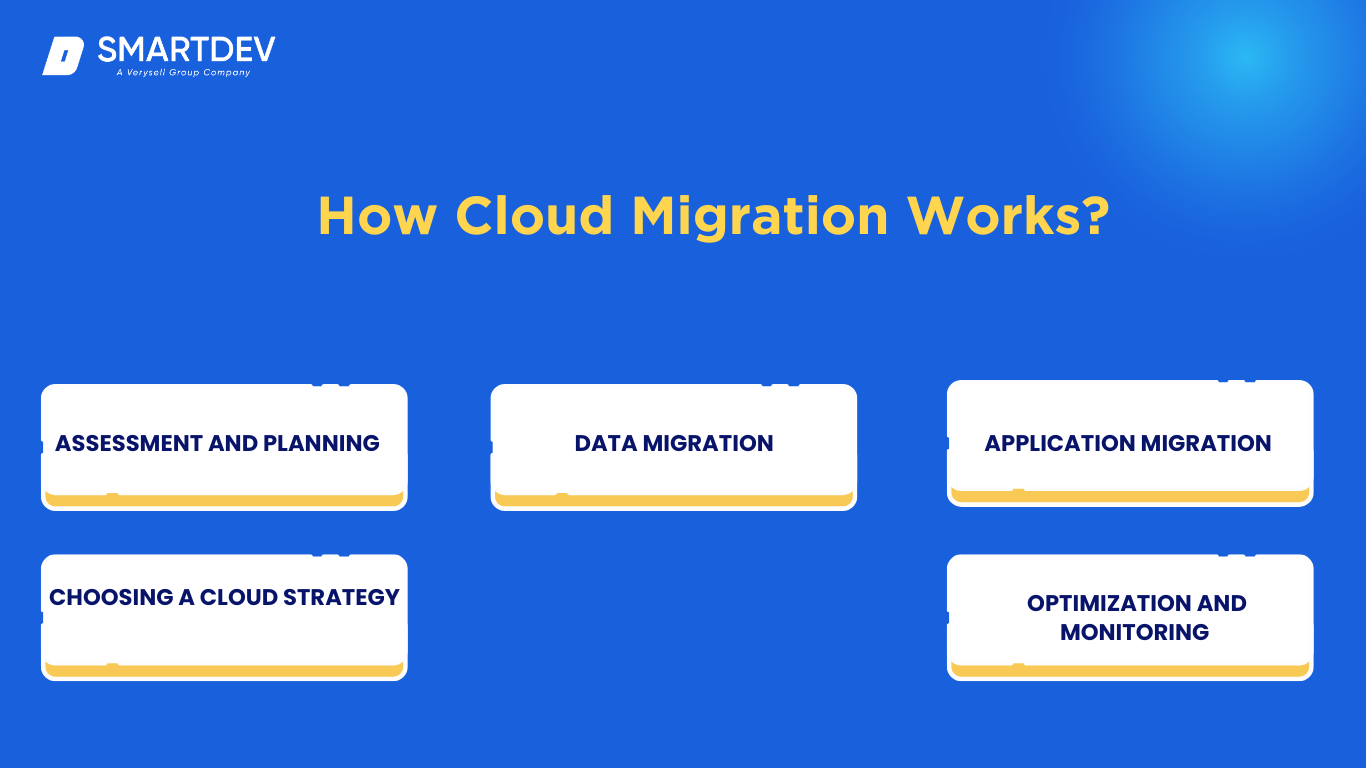 SMARTDEV
A Verysell Group Company

How Cloud Migration Works?

ASSESSMENT AND PLANNING

DATA MIGRATION

APPLICATION MIGRATION

CHOOSING A CLOUD STRATEGY

OPTIMIZATION AND MONITORING